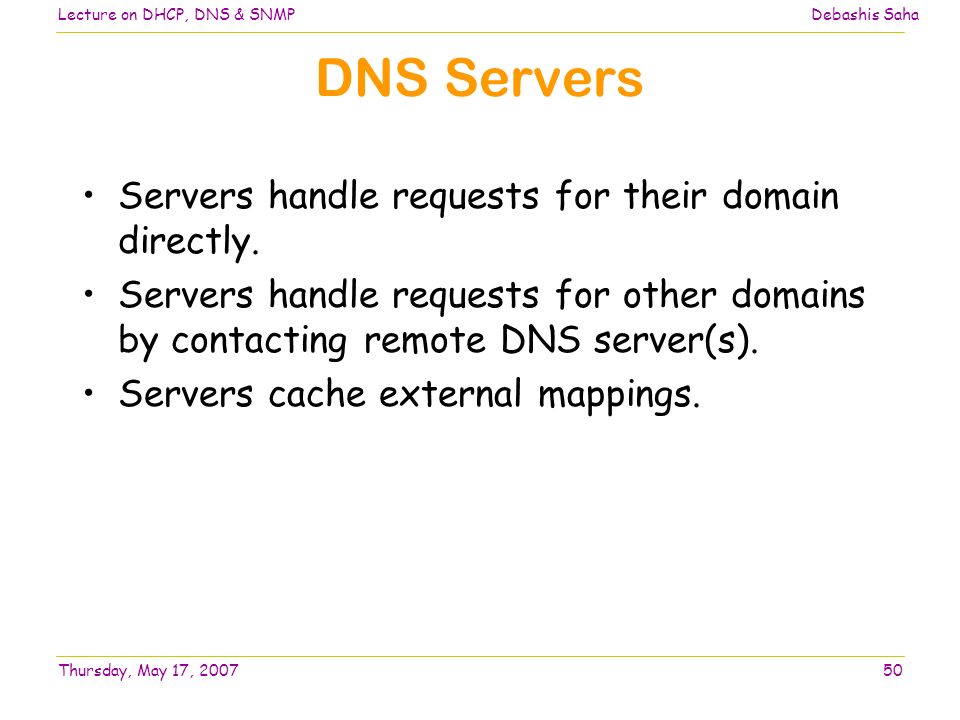 Lecture on DHCP, DNS & SNMP
Debashis Saha

DNS Servers

• Servers handle requests for their domain directly.
• Servers handle requests for other domains by contacting remote DNS server(s).
• Servers cache external mappings.

Thursday, May 17, 2007
50